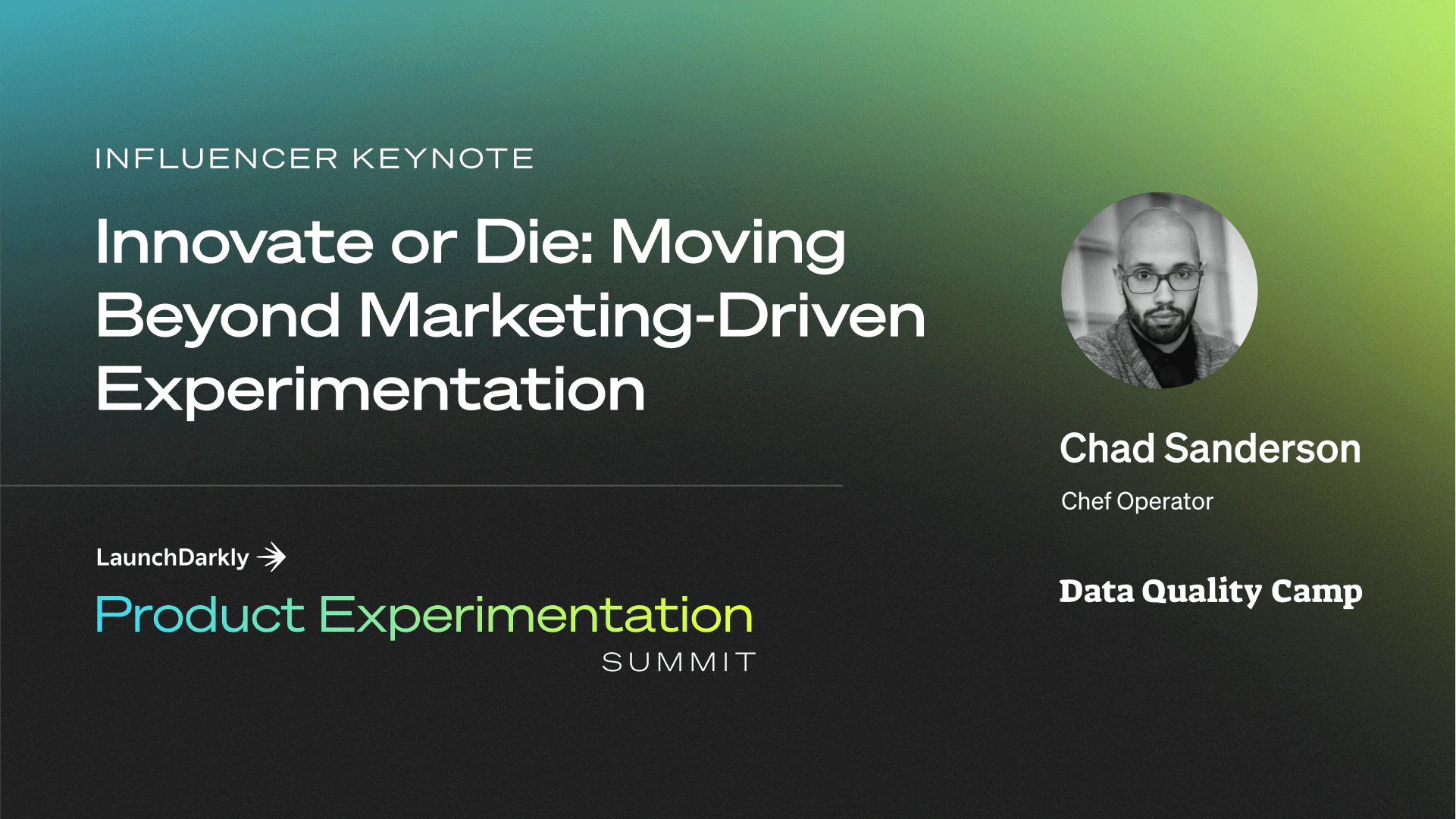 INFLUENCER KEYNOTE

Innovate or Die: Moving Beyond Marketing-Driven Experimentation

LaunchDarkly
Product Experimentation
SUMMIT

Chad Sanderson

Chef Operator

Data Quality Camp